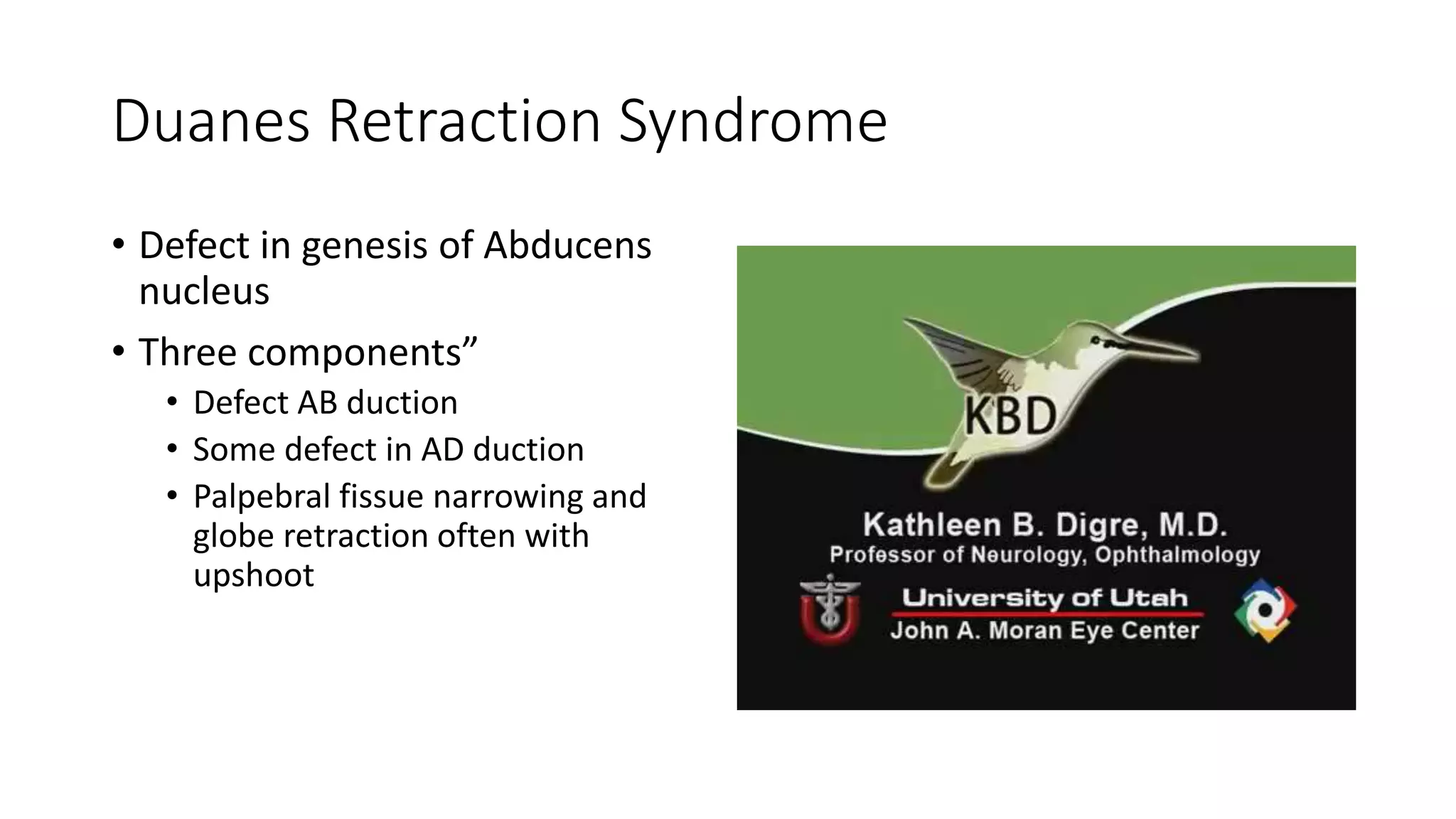 Duanes Retraction Syndrome

• Defect in genesis of Abducens nucleus
• Three components”
  • Defect AB duction
  • Some defect in AD duction
  • Palpebral fissue narrowing and globe retraction often with upshoot

KBD

Kathleen B. Digre, M.D.
Professor of Neurology, Ophthalmology
University of Utah
John A. Moran Eye Center